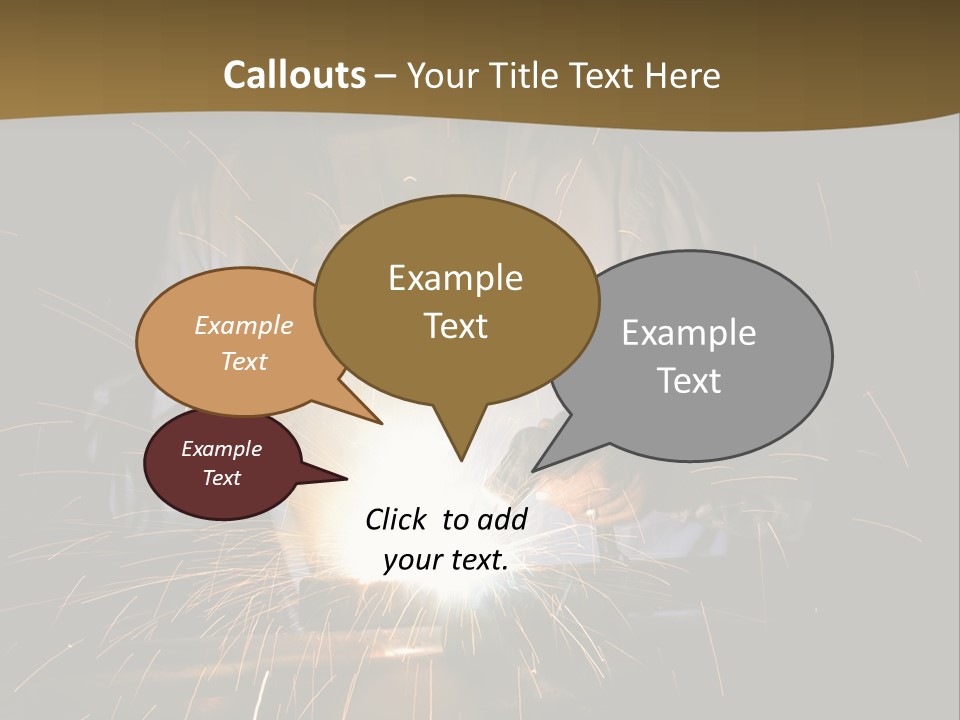 Callouts – Your Title Text Here

Example Text

Example Text

Example Text

Example Text

Click to add your text.